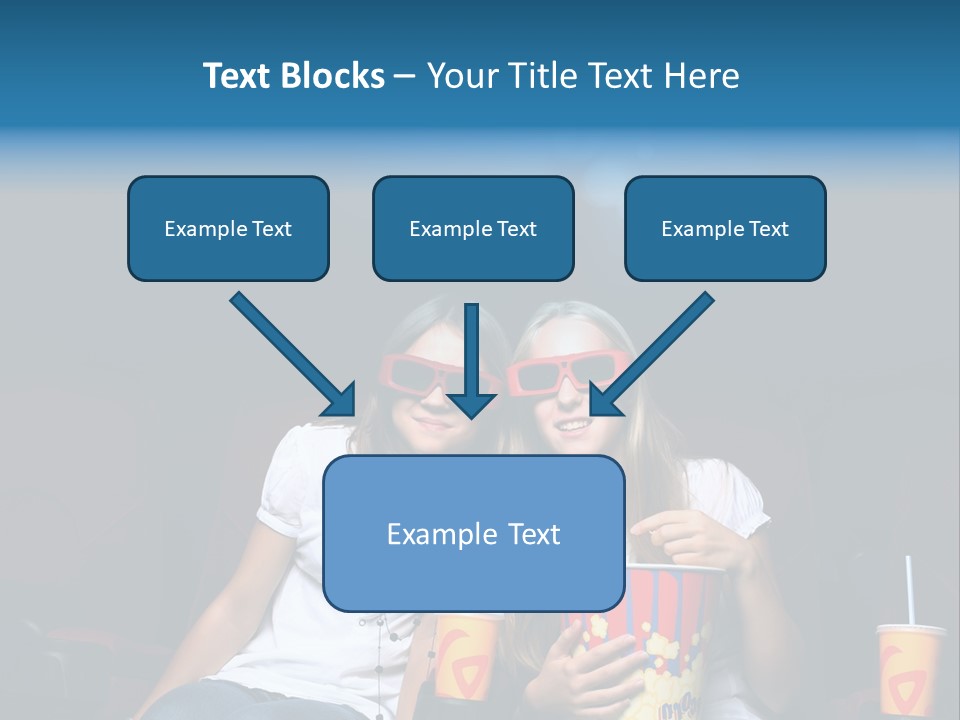 Text Blocks – Your Title Text Here

Example Text

Example Text

Example Text

Example Text